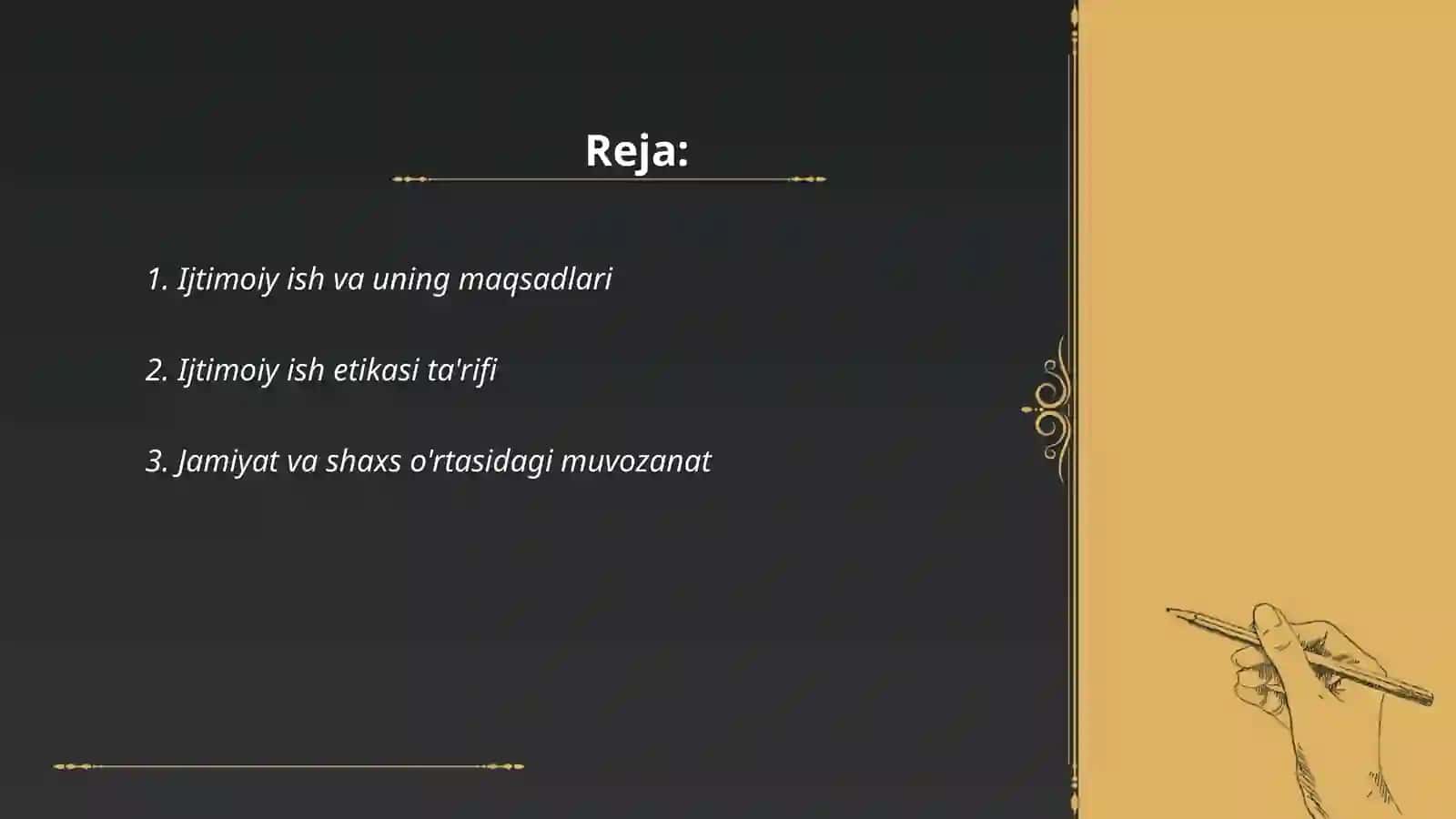 Reja:

1. Ijtimoiy ish va uning maqsadlari

2. Ijtimoiy ish etikasi ta'rifi

3. Jamiyat va shaxs o'rtasidagi muvozanat